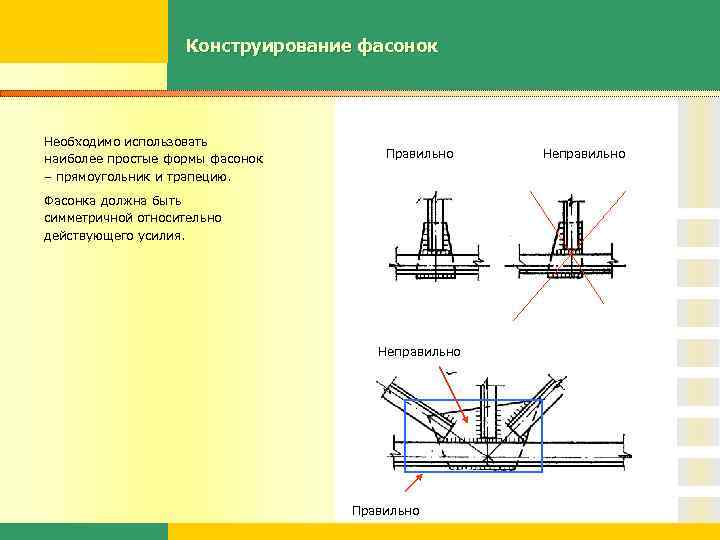 Конструирование фасонок

Необходимо использовать наиболее простые формы фасонок – прямоугольник и трапецию.

Фасонка должна быть симметричной относительно действующего усилия.

Правильно

Неправильно

Неправильно

Правильно